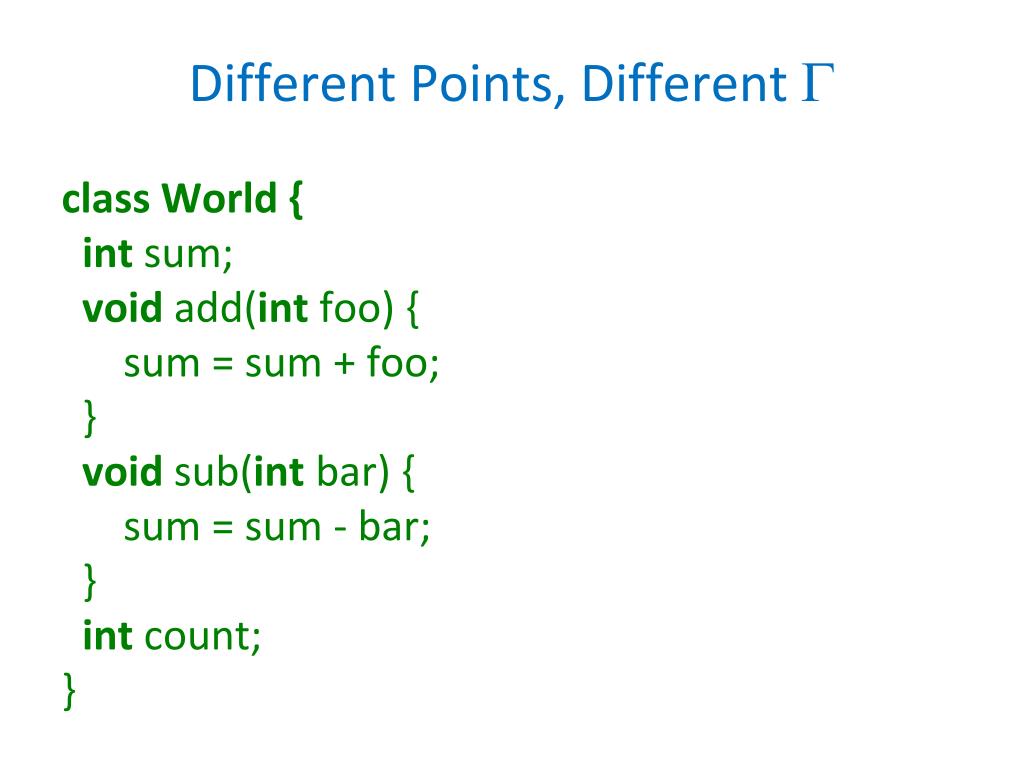 Different Points, Different $\Gamma$

class World {
int sum;
void add(int foo) {
sum = sum + foo;
}
void sub(int bar) {
sum = sum - bar;
}
int count;
}